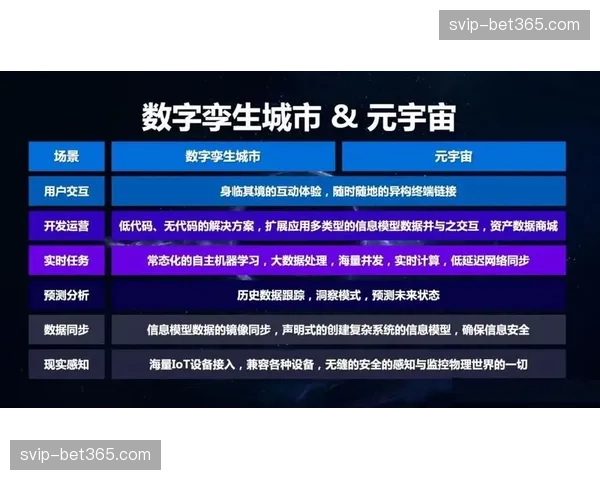 svip-bet365.com

数字孪生城市 & 元宇宙

| 场景 | 数字孪生城市 | 元宇宙 |
|---|---|---|
| 用户交互 | 身临其境的互动体验，随时随地的异构终端链接 | |
| 开发运营 | 低代码、无代码的解决方案，扩展应用多类型的信息模型数据并与之交互，资产数据商城 | |
| 实时任务 | 常态化的自主机器学习，大数据处理，海量并发，实时计算，低延迟网络同步 | |
| 预测分析 | 历史数据跟踪，洞察模式，预测未来状态 | |
| 数据同步 | 信息模型数据的镜像同步，声明式的创建复杂系统的信息模型，确保信息安全 | |
| 现实感知 | 海量IoT设备接入，兼容各种设备，无缝的安全的感知与监控物理世界的一切 | |

svip-bet365.com